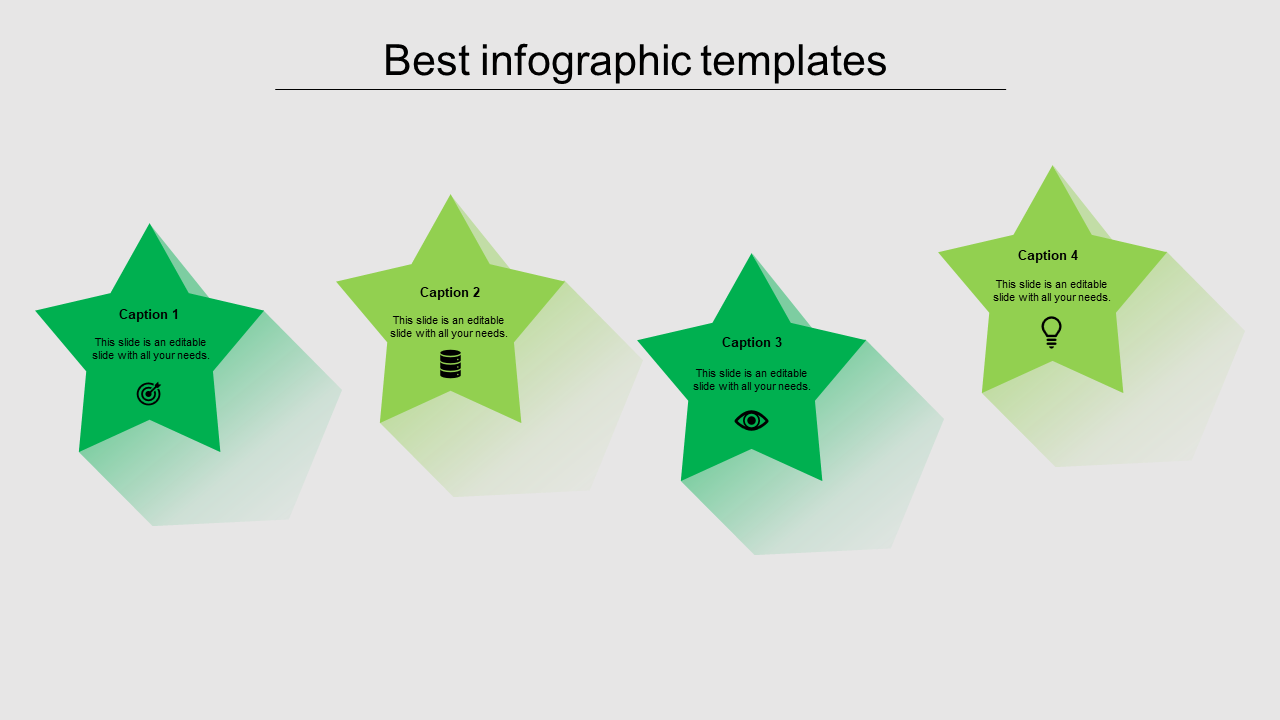 Best infographic templates

Caption 1

This slide is an editable slide with all your needs.

Caption 2

This slide is an editable slide with all your needs.

Caption 3

This slide is an editable slide with all your needs.

Caption 4

This slide is an editable slide with all your needs.